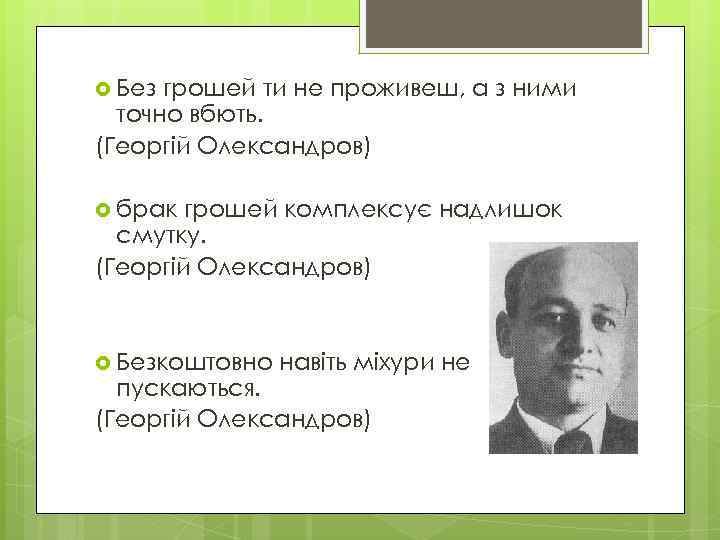 Без грошей ти не проживеш, а з ними точно вбють.
(Георгій Олександров)

брак грошей комплексує надлишок смутку.
(Георгій Олександров)

Безкоштовно навіть міхури не пускаються.
(Георгій Олександров)